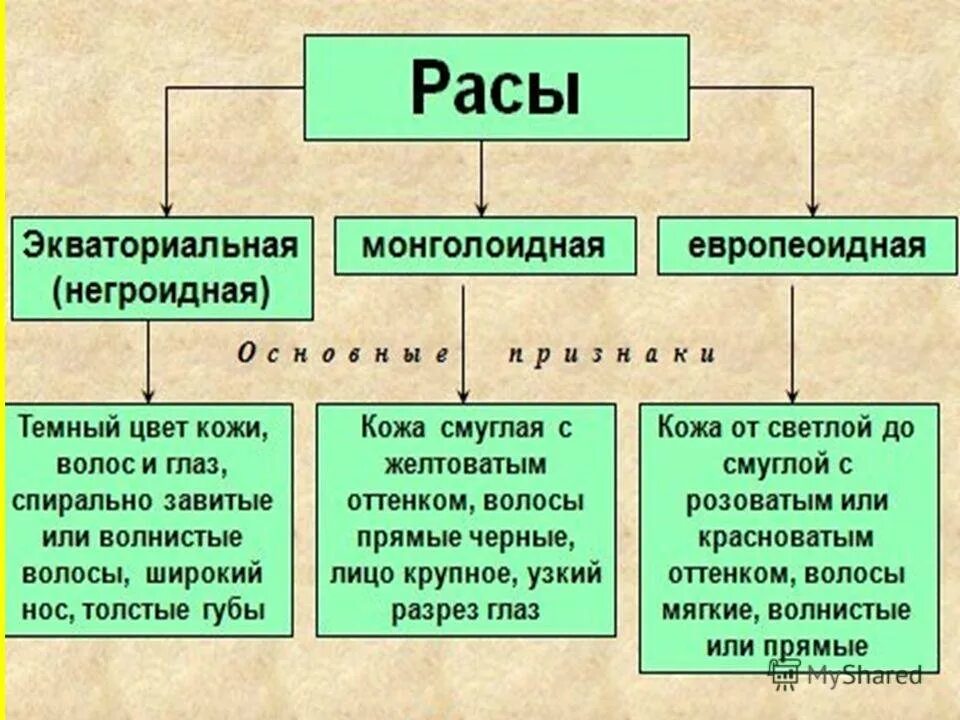 Расы

Экваториальная (негроидная)

монголоидная

европеоидная

Основные признаки

Темный цвет кожи, волос и глаз, спирально завитые или волнистые волосы, широкий нос, толстые губы

Кожа смуглая с желтоватым оттенком, волосы прямые черные, лицо крупное, узкий разрез глаз

Кожа от светлой до смуглой с розоватым или красноватым оттенком, волосы мягкие, волнистые или прямые

MyShared